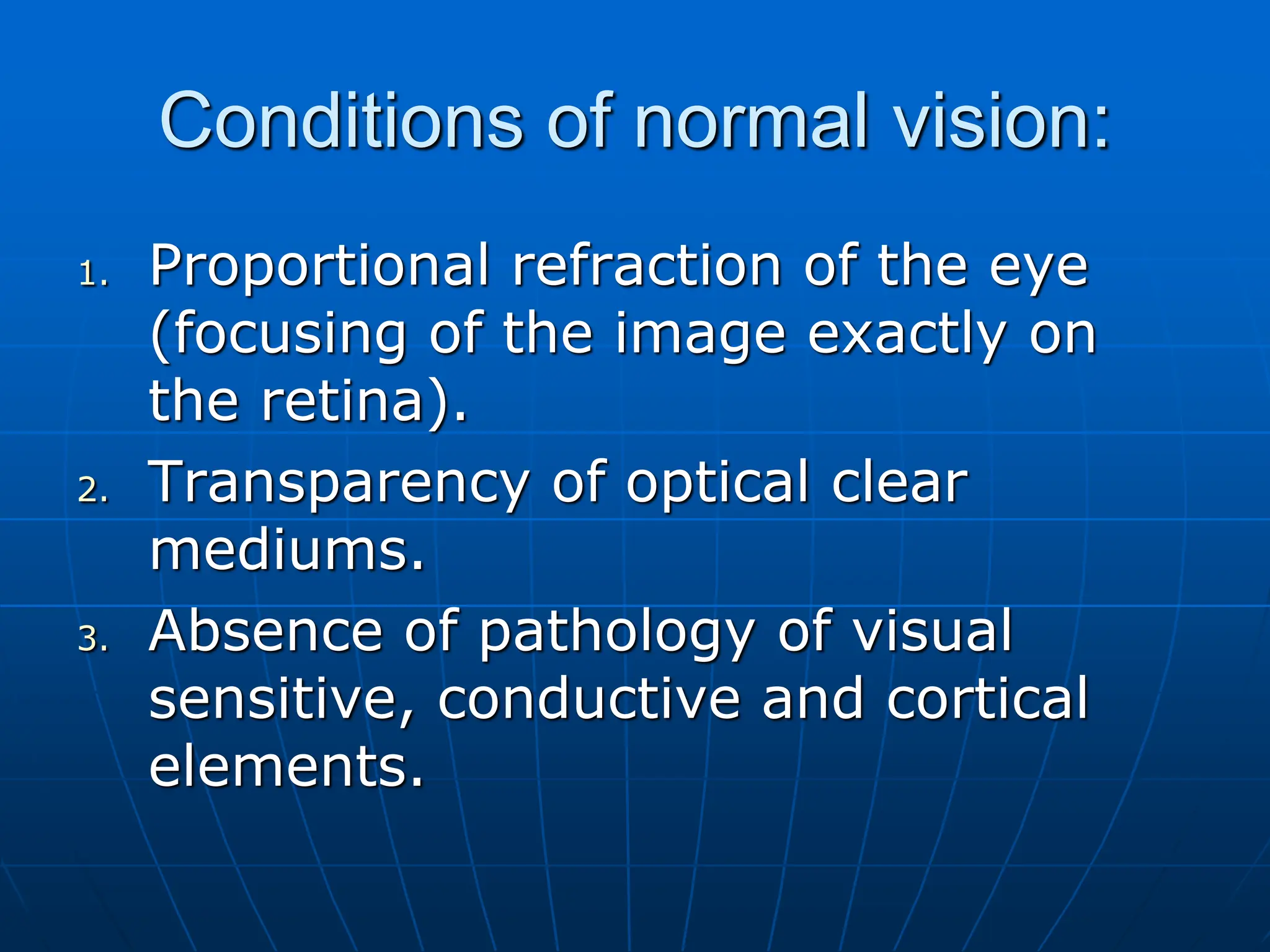 Conditions of normal vision:

1. Proportional refraction of the eye (focusing of the image exactly on the retina).
2. Transparency of optical clear mediums.
3. Absence of pathology of visual sensitive, conductive and cortical elements.